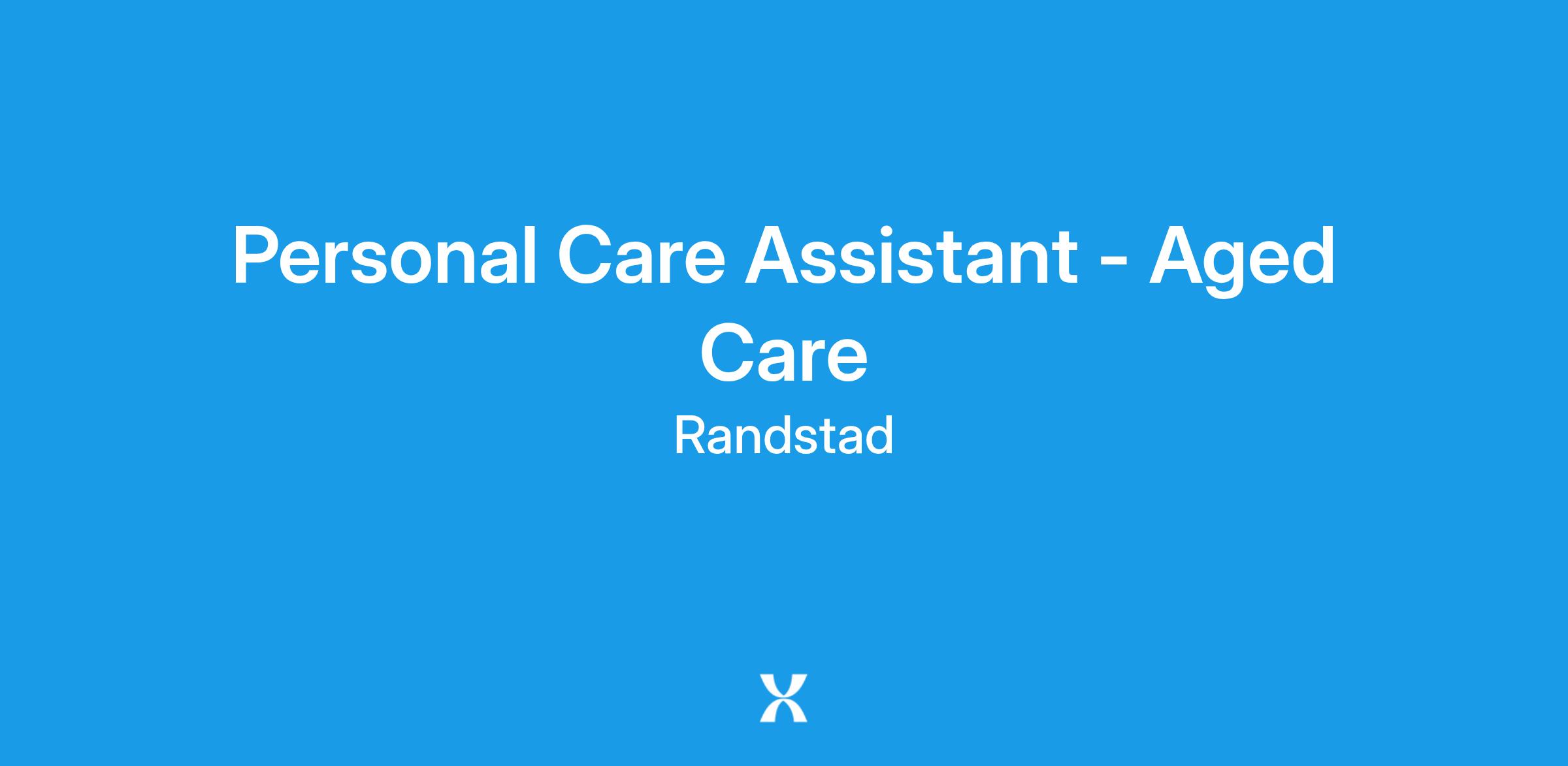 Personal Care Assistant - Aged Care

Randstad